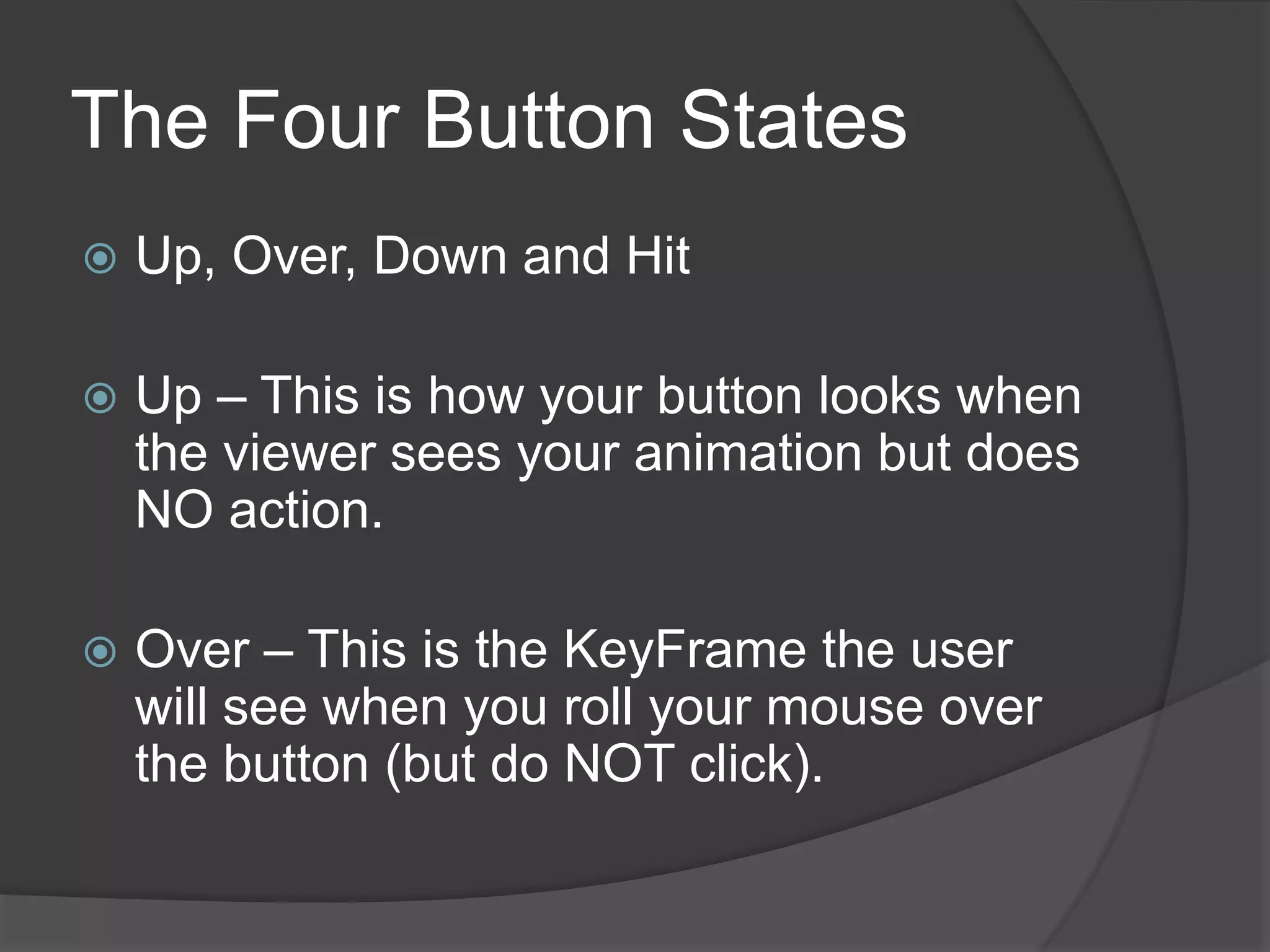 The Four Button States

Up, Over, Down and Hit

Up – This is how your button looks when the viewer sees your animation but does NO action.

Over – This is the KeyFrame the user will see when you roll your mouse over the button (but do NOT click).